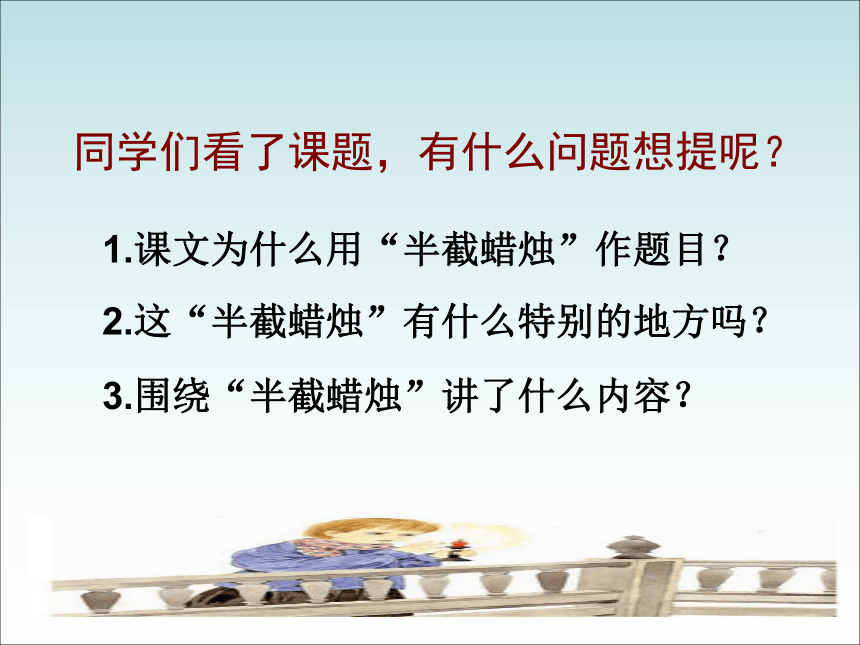 同学们看了课题，有什么问题想提呢？

1.课文为什么用“半截蜡烛”作题目？

2.这“半截蜡烛”有什么特别的地方吗？

3.围绕“半截蜡烛”讲了什么内容？